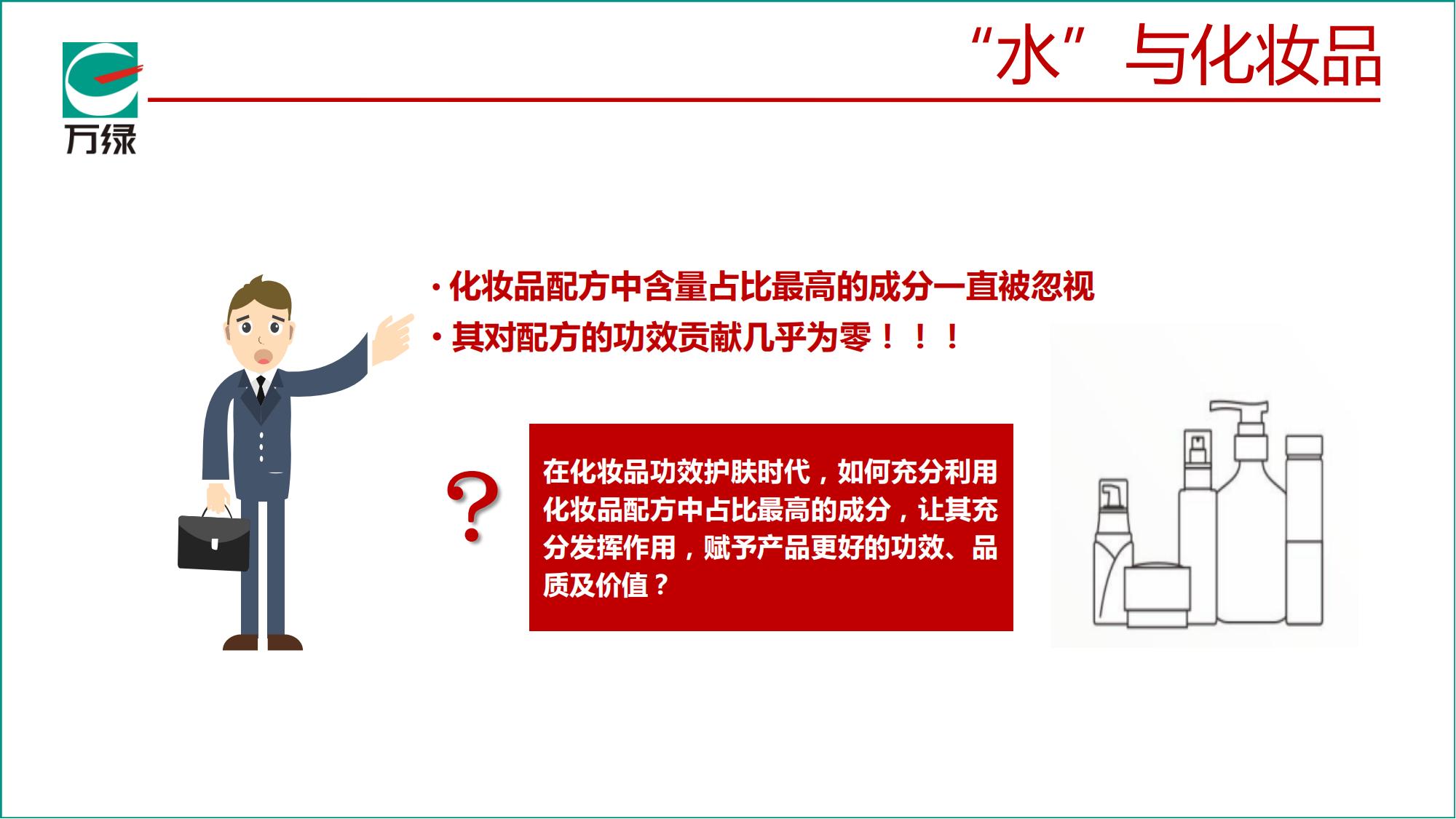 万绿

“水”与化妆品

· 化妆品配方中含量占比最高的成分一直被忽视

· 其对配方的功效贡献几乎为零！！！

?

在化妆品功效护肤时代，如何充分利用化妆品配方中占比最高的成分，让其充分发挥作用，赋予产品更好的功效、品质及价值？